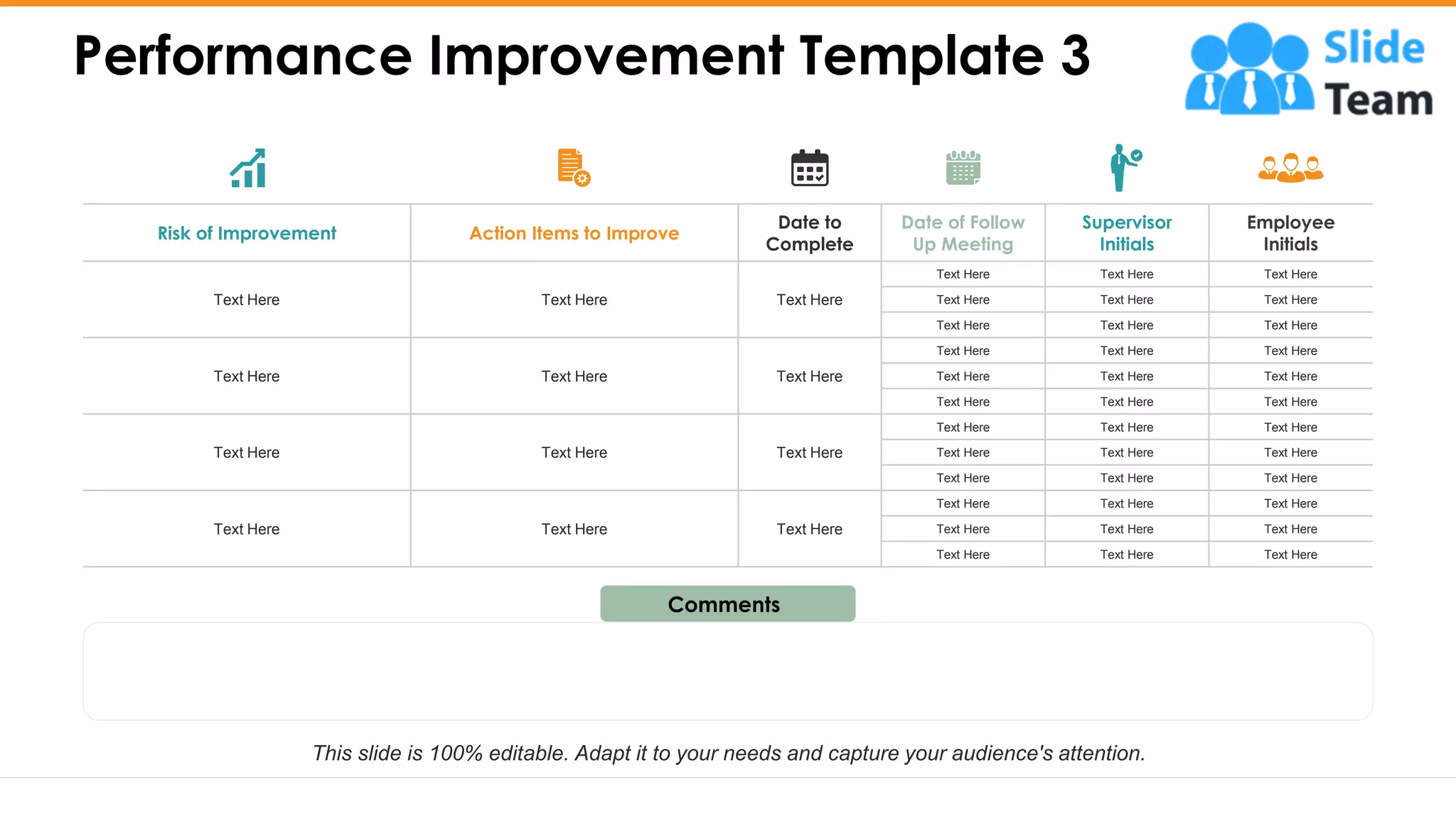 Performance Improvement Template 3

Slide Team

| Risk of Improvement | Action Items to Improve | Date to Complete | Date of Follow Up Meeting | Supervisor Initials | Employee Initials |
|---|---|---|---|---|---|
| Text Here | Text Here | Text Here | Text Here | Text Here | Text Here |
| | | | Text Here | Text Here | Text Here |
| | | | Text Here | Text Here | Text Here |
| Text Here | Text Here | Text Here | Text Here | Text Here | Text Here |
| | | | Text Here | Text Here | Text Here |
| | | | Text Here | Text Here | Text Here |
| Text Here | Text Here | Text Here | Text Here | Text Here | Text Here |
| | | | Text Here | Text Here | Text Here |
| | | | Text Here | Text Here | Text Here |
| Text Here | Text Here | Text Here | Text Here | Text Here | Text Here |
| | | | Text Here | Text Here | Text Here |
| | | | Text Here | Text Here | Text Here |

Comments

This slide is 100% editable. Adapt it to your needs and capture your audience's attention.